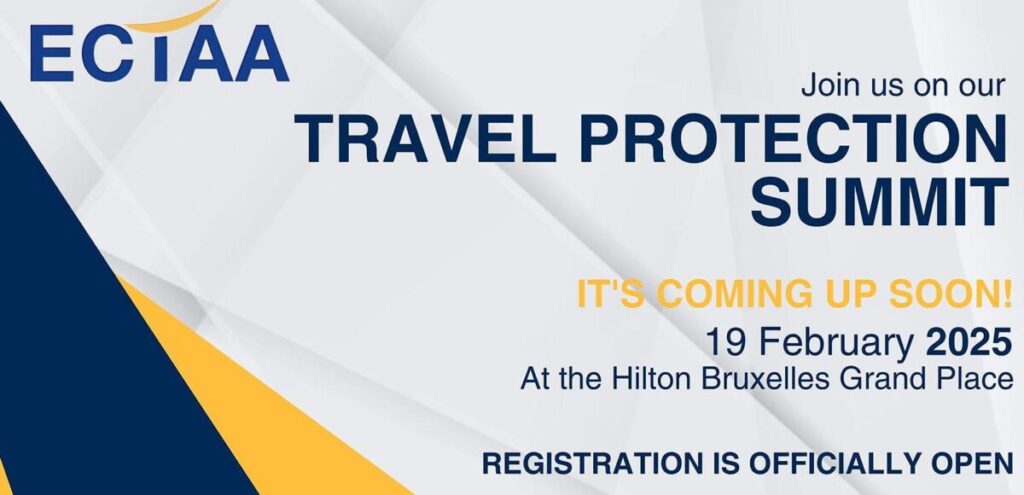 ECTAA

Join us on our

TRAVEL PROTECTION SUMMIT

IT'S COMING UP SOON!

19 February 2025

At the Hilton Bruxelles Grand Place

REGISTRATION IS OFFICIALLY OPEN